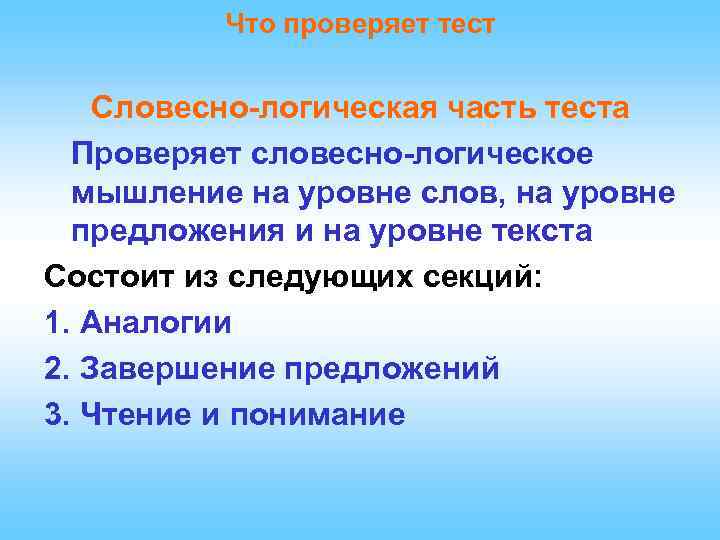 Что проверяет тест

Словесно-логическая часть теста

Проверяет словесно-логическое мышление на уровне слов, на уровне предложения и на уровне текста

Состоит из следующих секций:

1. Аналогии
2. Завершение предложений
3. Чтение и понимание